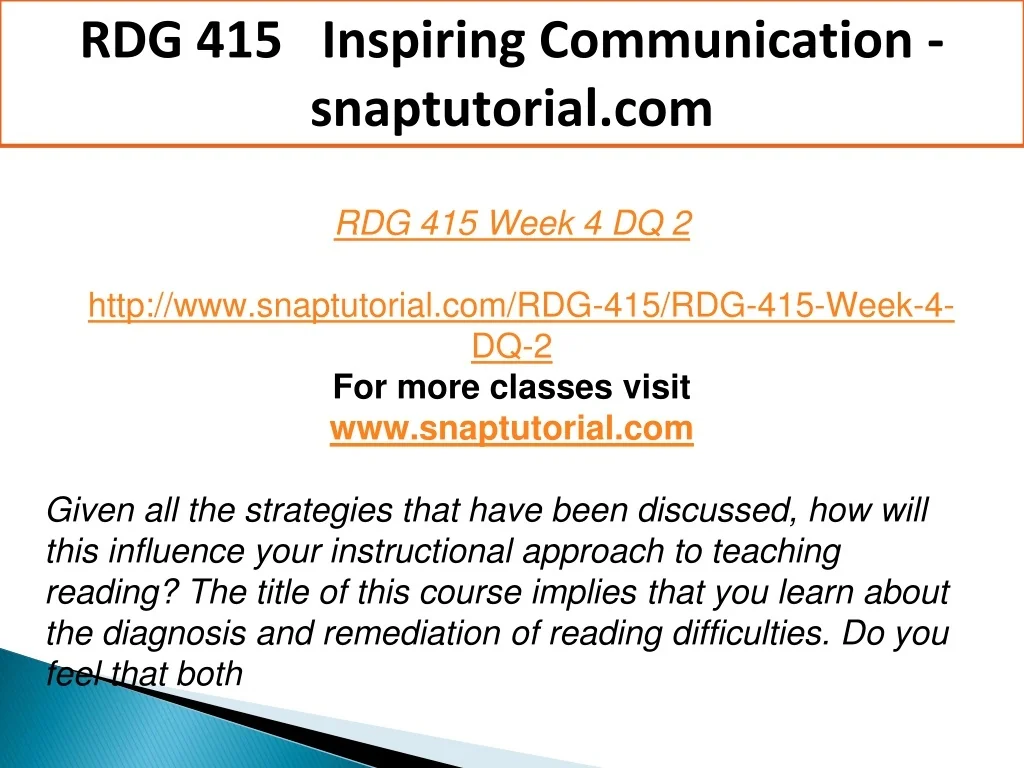 RDG 415 Inspiring Communication - snaptutorial.com

RDG 415 Week 4 DQ 2

http://www.snaptutorial.com/RDG-415/RDG-415-Week-4-DQ-2
For more classes visit
www.snaptutorial.com

Given all the strategies that have been discussed, how will this influence your instructional approach to teaching reading? The title of this course implies that you learn about the diagnosis and remediation of reading difficulties. Do you feel that both